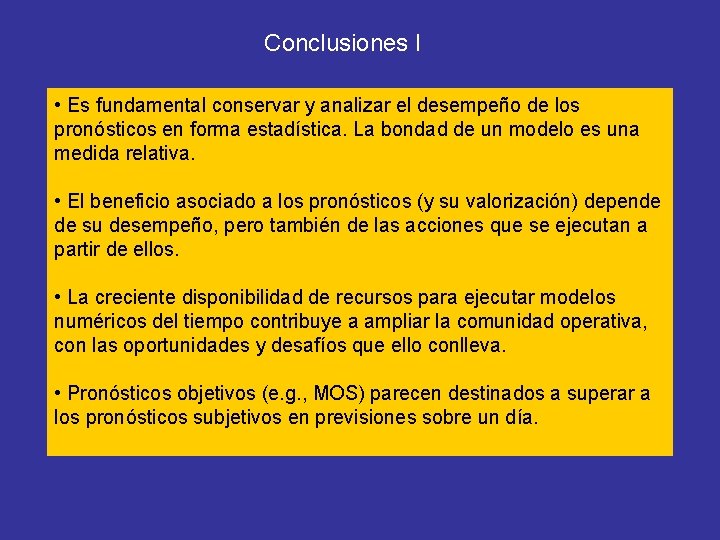 Conclusiones I

• Es fundamental conservar y analizar el desempeño de los pronósticos en forma estadística. La bondad de un modelo es una medida relativa.

• El beneficio asociado a los pronósticos (y su valorización) depende de su desempeño, pero también de las acciones que se ejecutan a partir de ellos.

• La creciente disponibilidad de recursos para ejecutar modelos numéricos del tiempo contribuye a ampliar la comunidad operativa, con las oportunidades y desafíos que ello conlleva.

• Pronósticos objetivos (e.g., MOS) parecen destinados a superar a los pronósticos subjetivos en previsiones sobre un día.